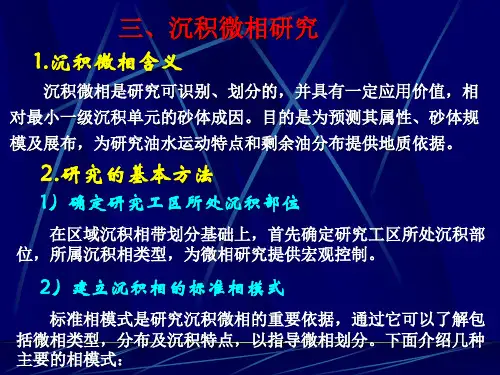 三、沉积微相研究

1.沉积微相含义

沉积微相是研究可识别、划分的，并具有一定应用价值，相对最小一级沉积单元的砂体成因。目的是为预测其属性、砂体规模及展布，为研究油水运动特点和剩余油分布提供地质依据。

2.研究的基本方法

1）确定研究工区所处沉积部位

在区域沉积相带划分基础上，首先确定研究工区所处沉积部位，所属沉积相类型，为微相研究提供宏观控制。

2）建立沉积相的标准相模式

标准相模式是研究沉积微相的重要依据，通过它可以了解包括微相类型，分布及沉积特点，以指导微相划分。下面介绍几种主要的相模式：